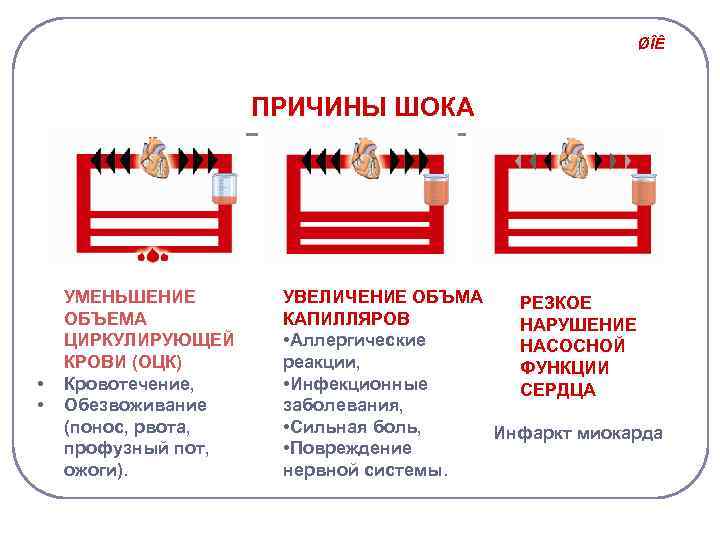 ØÎÊ

ПРИЧИНЫ ШОКА

УМЕНЬШЕНИЕ ОБЪЕМА ЦИРКУЛИРУЮЩЕЙ КРОВИ (ОЦК)
• Кровотечение,
• Обезвоживание (понос, рвота, профузный пот, ожоги).

УВЕЛИЧЕНИЕ ОБЪМА КАПИЛЛЯРОВ
•Аллергические реакции,
•Инфекционные заболевания,
•Сильная боль,
•Повреждение нервной системы.

РЕЗКОЕ НАРУШЕНИЕ НАСОСНОЙ ФУНКЦИИ СЕРДЦА

Инфаркт миокарда